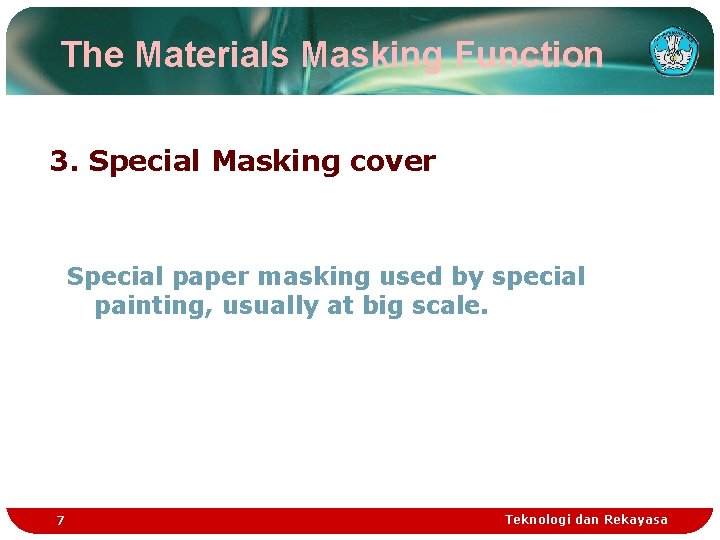 The Materials Masking Function

3. Special Masking cover

Special paper masking used by special painting, usually at big scale.

7

Teknologi dan Rekayasa